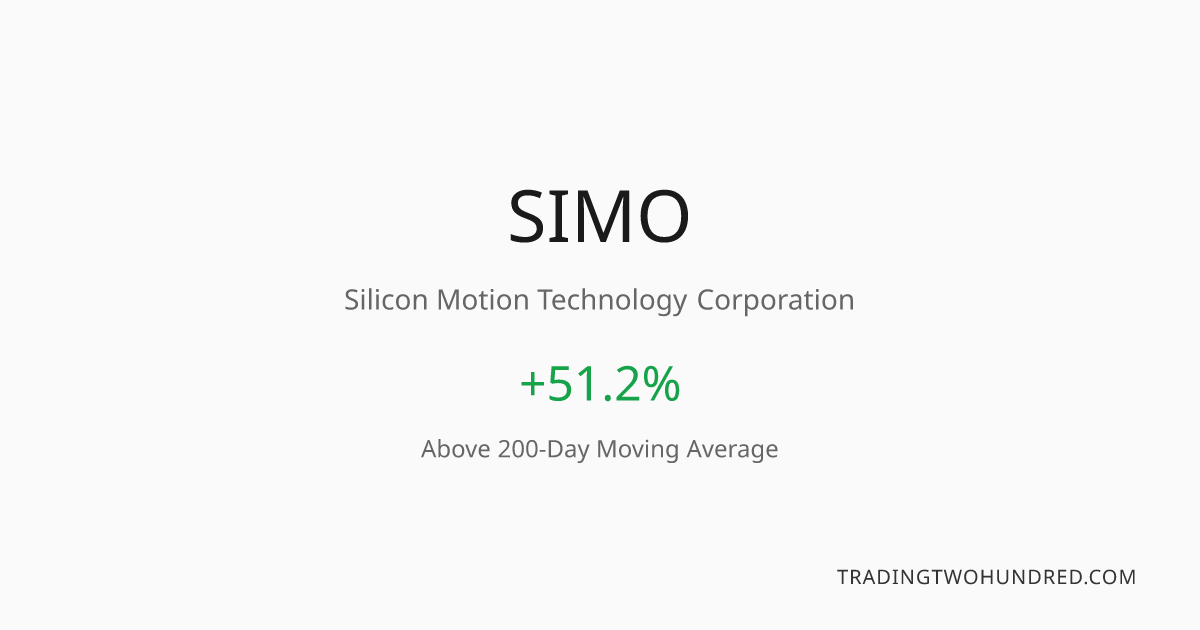 SIMO

Silicon Motion Technology Corporation

+51.2%

Above 200-Day Moving Average

TRADINGTWOHUNDRED.COM